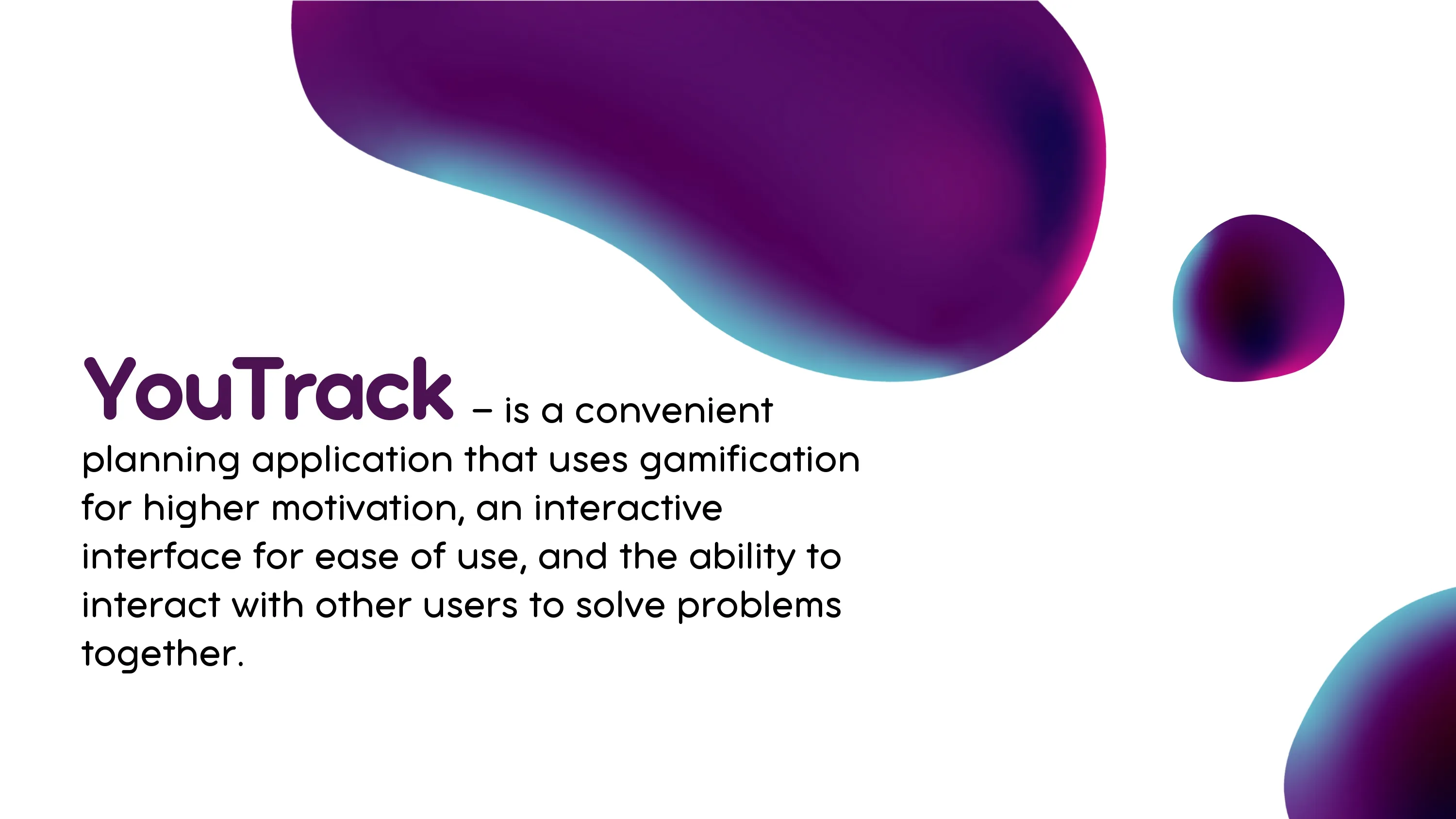 YouTrack – is a convenient planning application that uses gamification for higher motivation, an interactive interface for ease of use, and the ability to interact with other users to solve problems together.